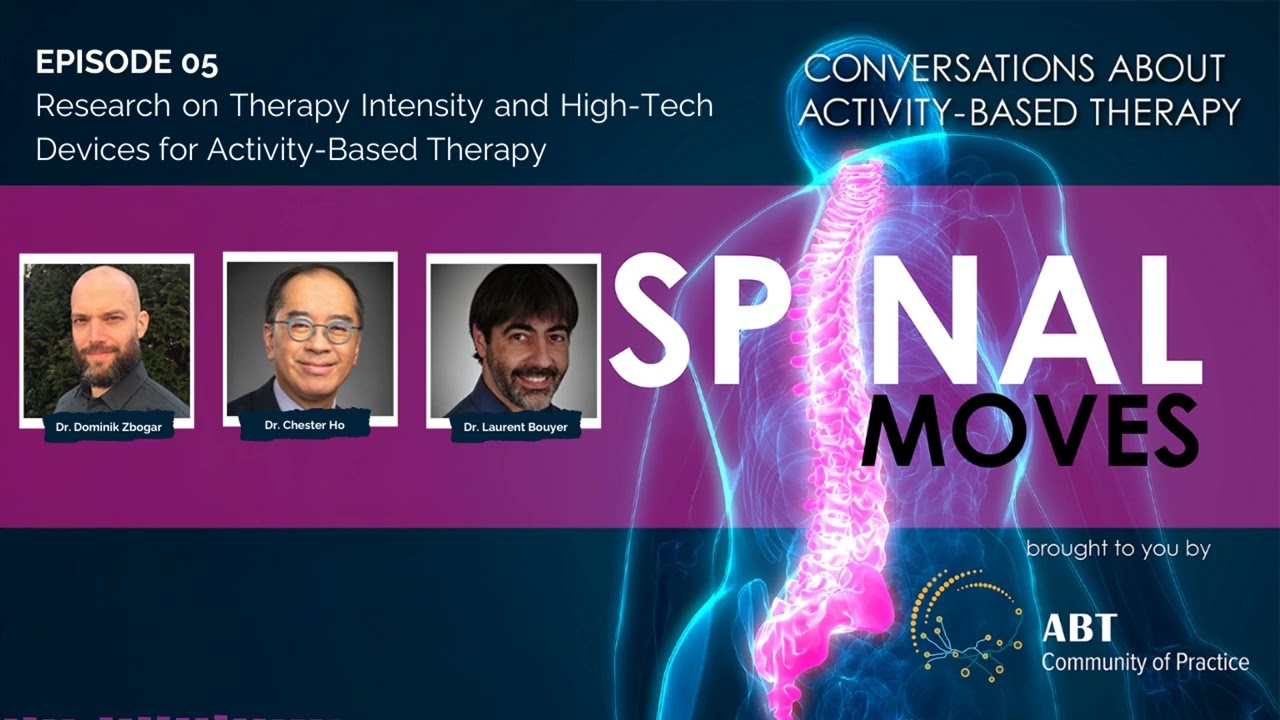 EPISODE 05
Research on Therapy Intensity and High-Tech Devices for Activity-Based Therapy

CONVERSATIONS ABOUT ACTIVITY-BASED THERAPY

Dr. Dominik Zbogar

Dr. Chester Ho

Dr. Laurent Bouyer

SPINAL
MOVES

brought to you by

ABT
Community of Practice